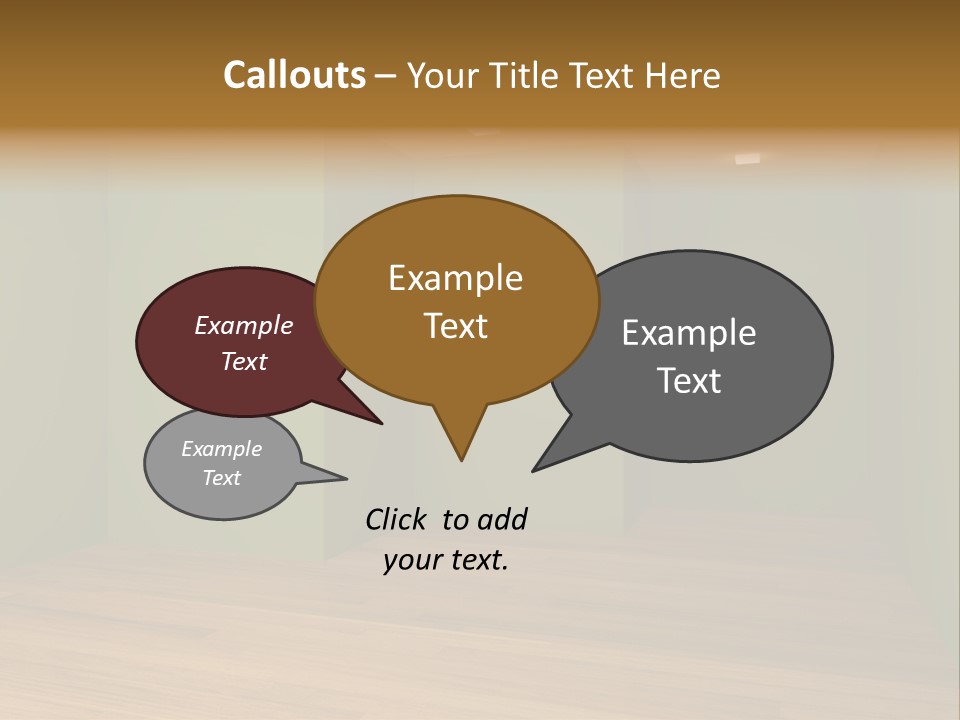 Callouts – Your Title Text Here

Example Text

Example Text

Example Text

Example Text

Click to add your text.